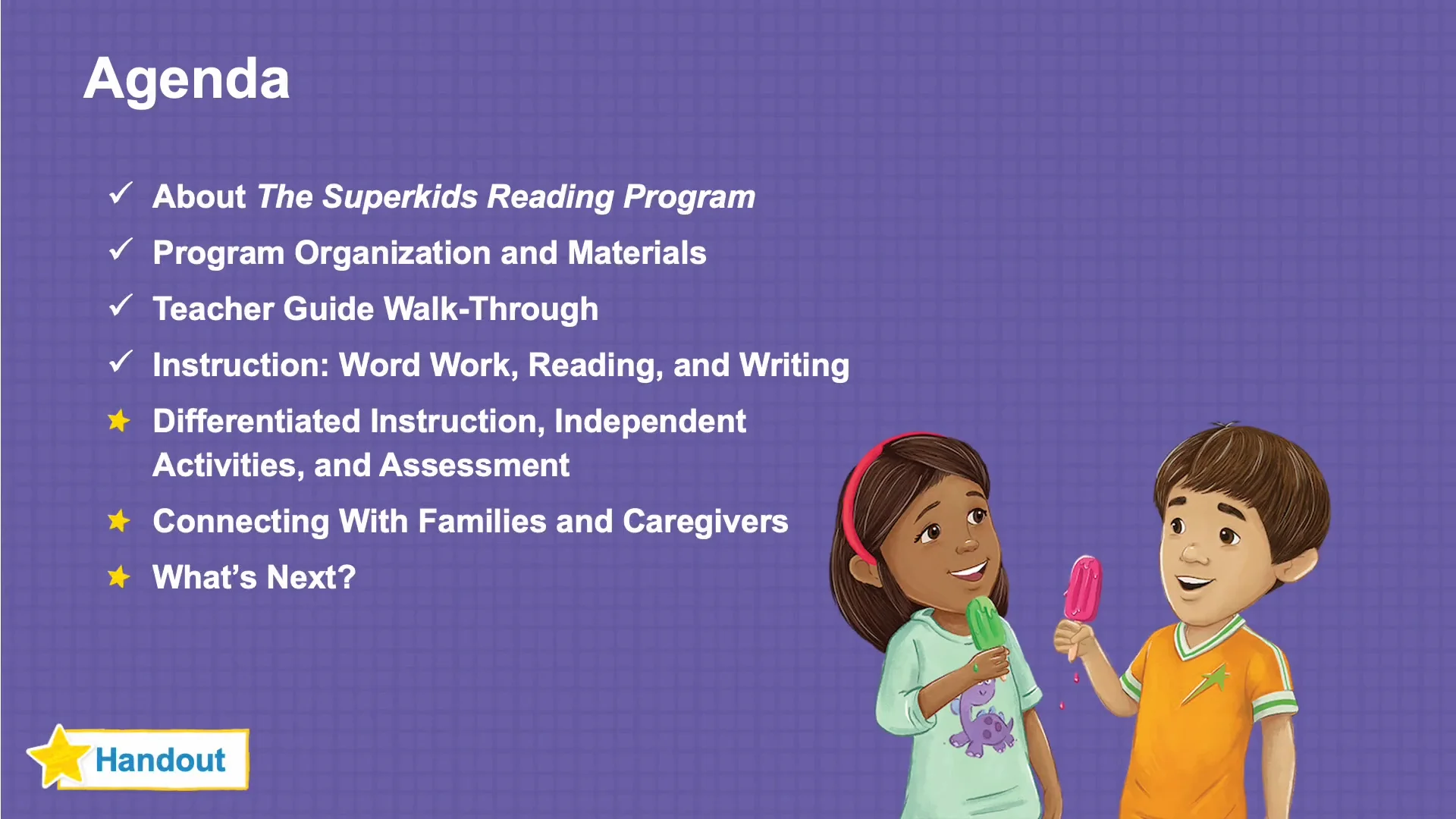 Agenda

✓ About The Superkids Reading Program

✓ Program Organization and Materials

✓ Teacher Guide Walk-Through

✓ Instruction: Word Work, Reading, and Writing

★ Differentiated Instruction, Independent Activities, and Assessment

★ Connecting With Families and Caregivers

★ What's Next?

Handout